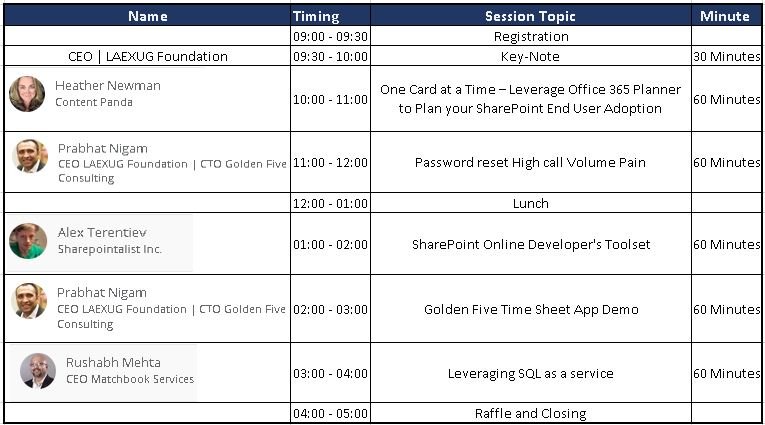 | Name | Timing | Session Topic | Minute |
|---|---|---|---|
| | 09:00 - 09:30 | Registration | |
| CEO \| LAEXUG Foundation | 09:30 - 10:00 | Key-Note | 30 Minutes |
| Heather Newman Content Panda | 10:00 - 11:00 | One Card at a Time – Leverage Office 365 Planner to Plan your SharePoint End User Adoption | 60 Minutes |
| Prabhat Nigam CEO LAEXUG Foundation \| CTO Golden Five Consulting | 11:00 - 12:00 | Password reset High call Volume Pain | 60 Minutes |
| | 12:00 - 01:00 | Lunch | |
| Alex Terentiev Sharepointalist Inc. | 01:00 - 02:00 | SharePoint Online Developer's Toolset | 60 Minutes |
| Prabhat Nigam CEO LAEXUG Foundation \| CTO Golden Five Consulting | 02:00 - 03:00 | Golden Five Time Sheet App Demo | 60 Minutes |
| Rushabh Mehta CEO Matchbook Services | 03:00 - 04:00 | Leveraging SQL as a service | 60 Minutes |
| | 04:00 - 05:00 | Raffle and Closing | |